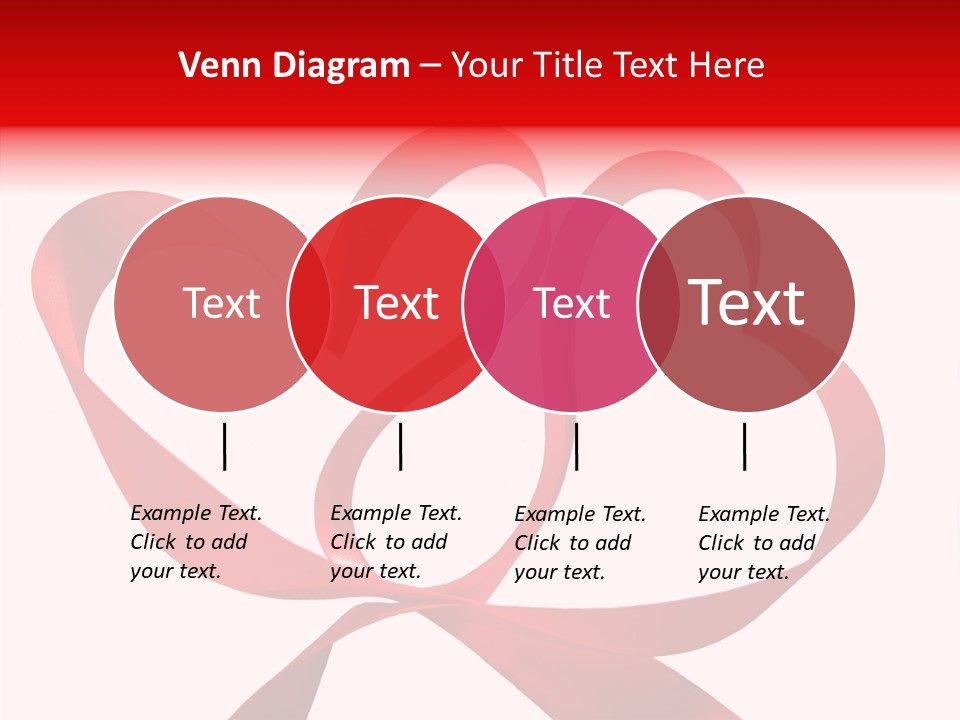 Venn Diagram – Your Title Text Here

Text

Text

Text

Text

Example Text. Click to add your text.

Example Text. Click to add your text.

Example Text. Click to add your text.

Example Text. Click to add your text.